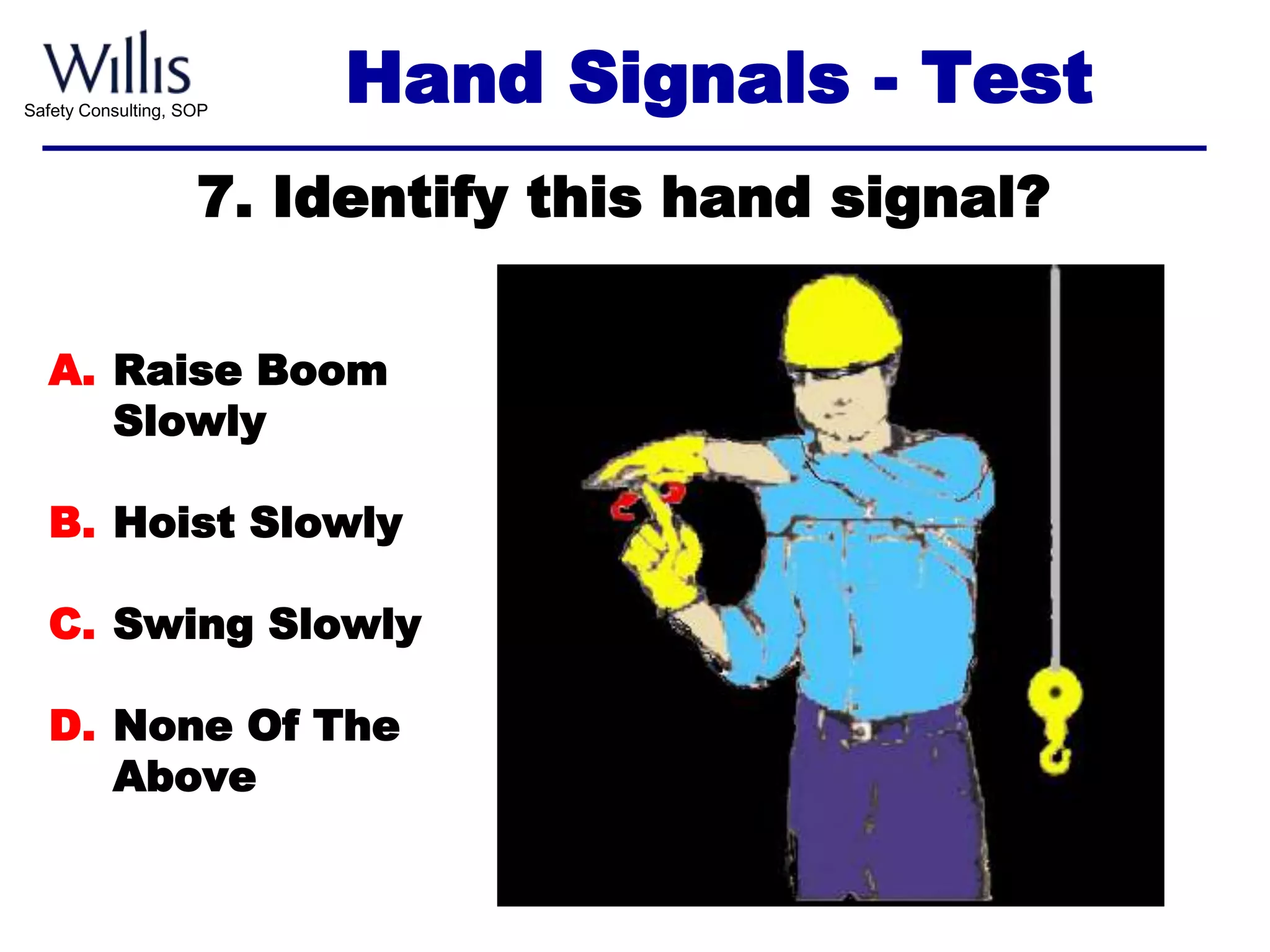 Willis
Safety Consulting, SOP

Hand Signals - Test

7. Identify this hand signal?

A. Raise Boom Slowly

B. Hoist Slowly

C. Swing Slowly

D. None Of The Above